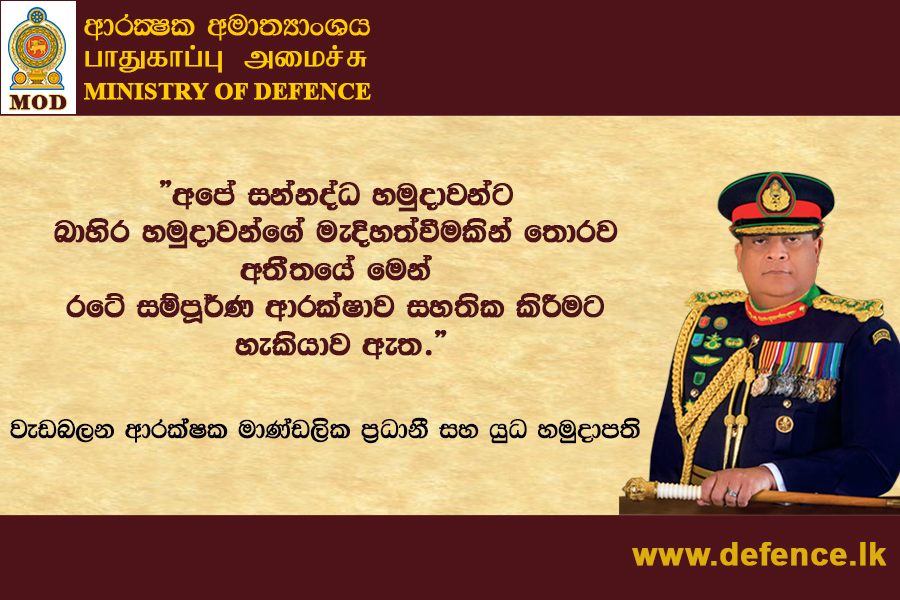 MOD

ආරක්ෂක අමාත්‍යාංශය
பாதுகாப்பு அமைச்சு
MINISTRY OF DEFENCE

"අපේ සන්නද්ධ හමුදාවන්ට බාහිර හමුදාවන්ගේ මැදිහත්වීමකින් තොරව අතීතයේ මෙන් රටේ සම්පූර්ණ ආරක්ෂාව සහතික කිරීමට හැකියාව ඇත."

වැඩබලන ආරක්ෂක මාණ්ඩලික ප්‍රධානී සහ යුධ හමුදාපති

www.defence.lk